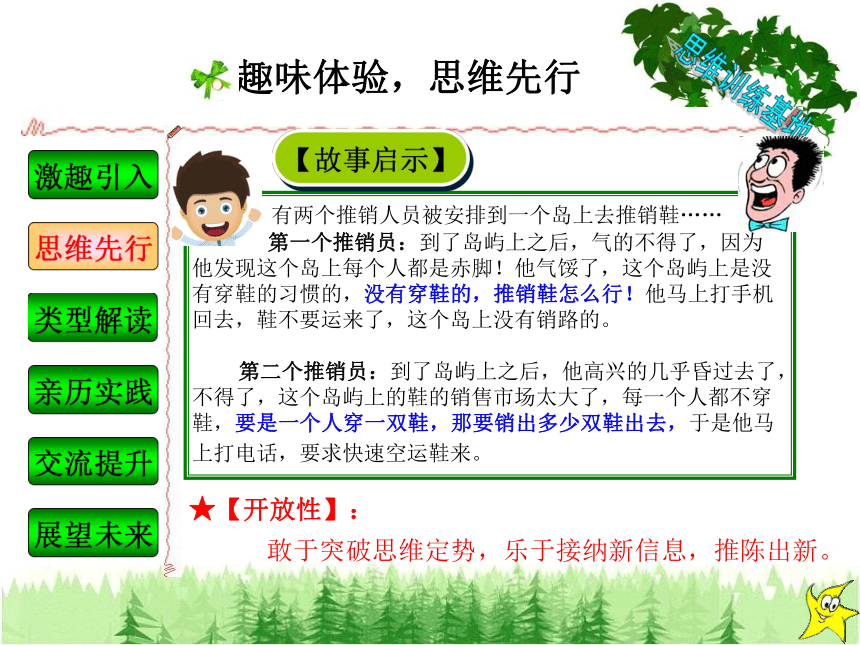 趣味体验，思维先行

思维训练基地

激趣引入
思维先行
类型解读
亲历实践
交流提升
展望未来

【故事启示】

有两个推销人员被安排到一个岛上去推销鞋……

第一个推销员：到了岛屿上之后，气的不得了，因为他发现这个岛上每个人都是赤脚！他气馁了，这个岛屿上是没有穿鞋的习惯的，没有穿鞋的，推销鞋怎么行！他马上打手机回去，鞋不要运来了，这个岛上没有销路的。

第二个推销员：到了岛屿上之后，他高兴的几乎昏过去了，不得了，这个岛屿上的鞋的销售市场太大了，每一个人都不穿鞋，要是一个人穿一双鞋，那要销出多少双鞋出去，于是他马上打电话，要求快速空运鞋来。

★【开放性】：
敢于突破思维定势，乐于接纳新信息，推陈出新。